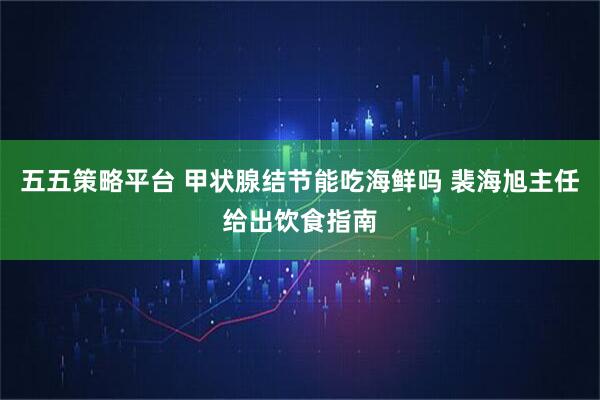 五五策略平台 甲状腺结节能吃海鲜吗 裴海旭主任给出饮食指南